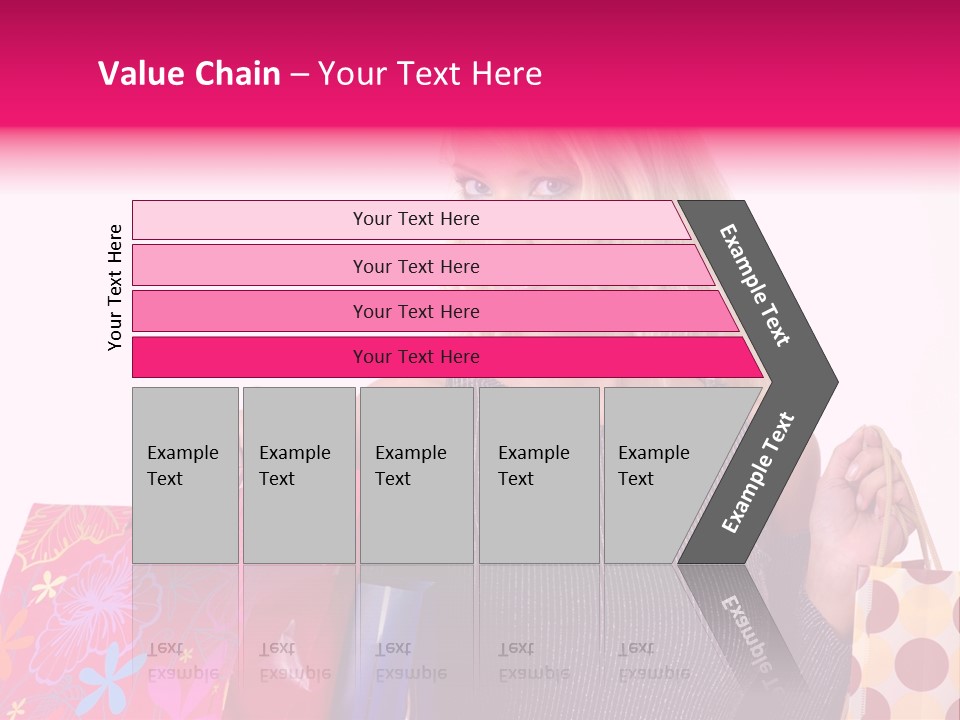 Value Chain – Your Text Here

Your Text Here

Your Text Here

Your Text Here

Your Text Here

Your Text Here

Example Text

Example Text

Example Text

Example Text

Example Text

Example Text

Example Text